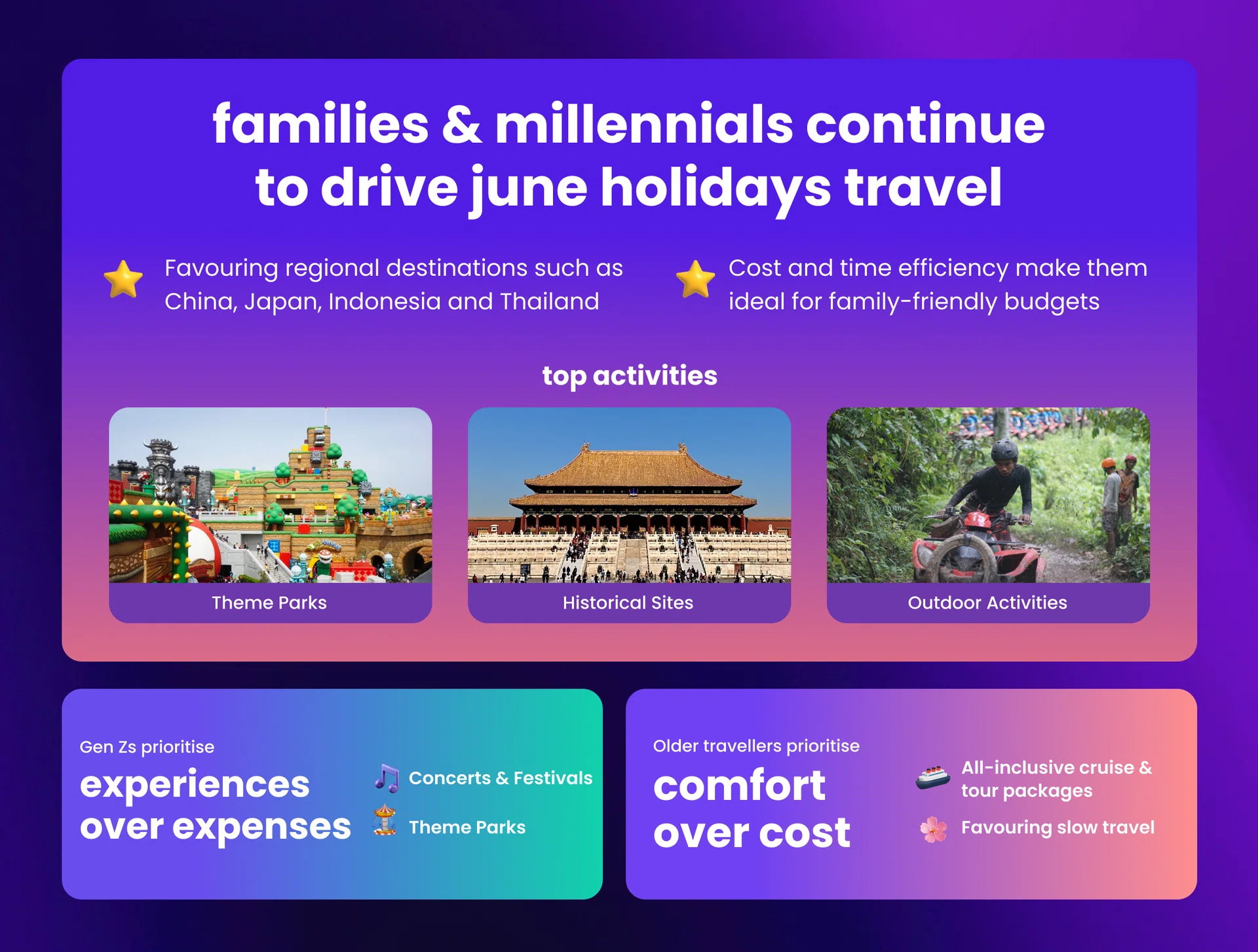 families & millennials continue to drive june holidays travel

Favouring regional destinations such as China, Japan, Indonesia and Thailand

Cost and time efficiency make them ideal for family-friendly budgets

top activities

Theme Parks

Historical Sites

Outdoor Activities

Gen Zs prioritise

experiences over expenses

Concerts & Festivals

Theme Parks

Older travellers prioritise

comfort over cost

All-inclusive cruise & tour packages

Favouring slow travel